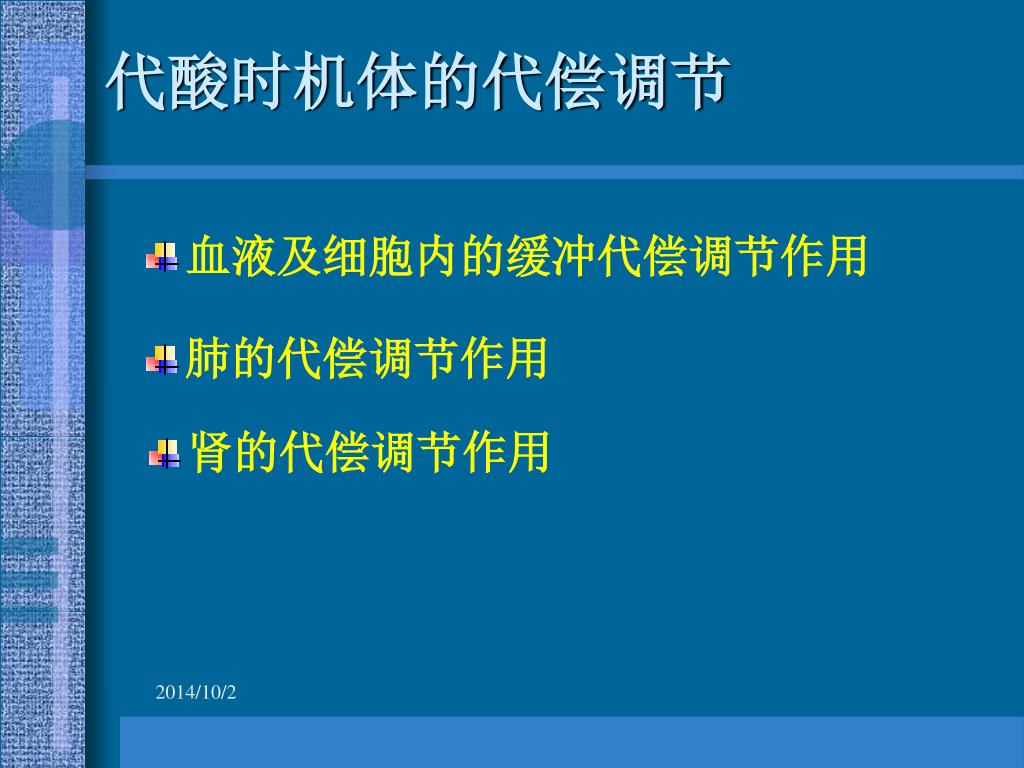 代酸时机体的代偿调节

血液及细胞内的缓冲代偿调节作用

肺的代偿调节作用

肾的代偿调节作用

2014/10/2